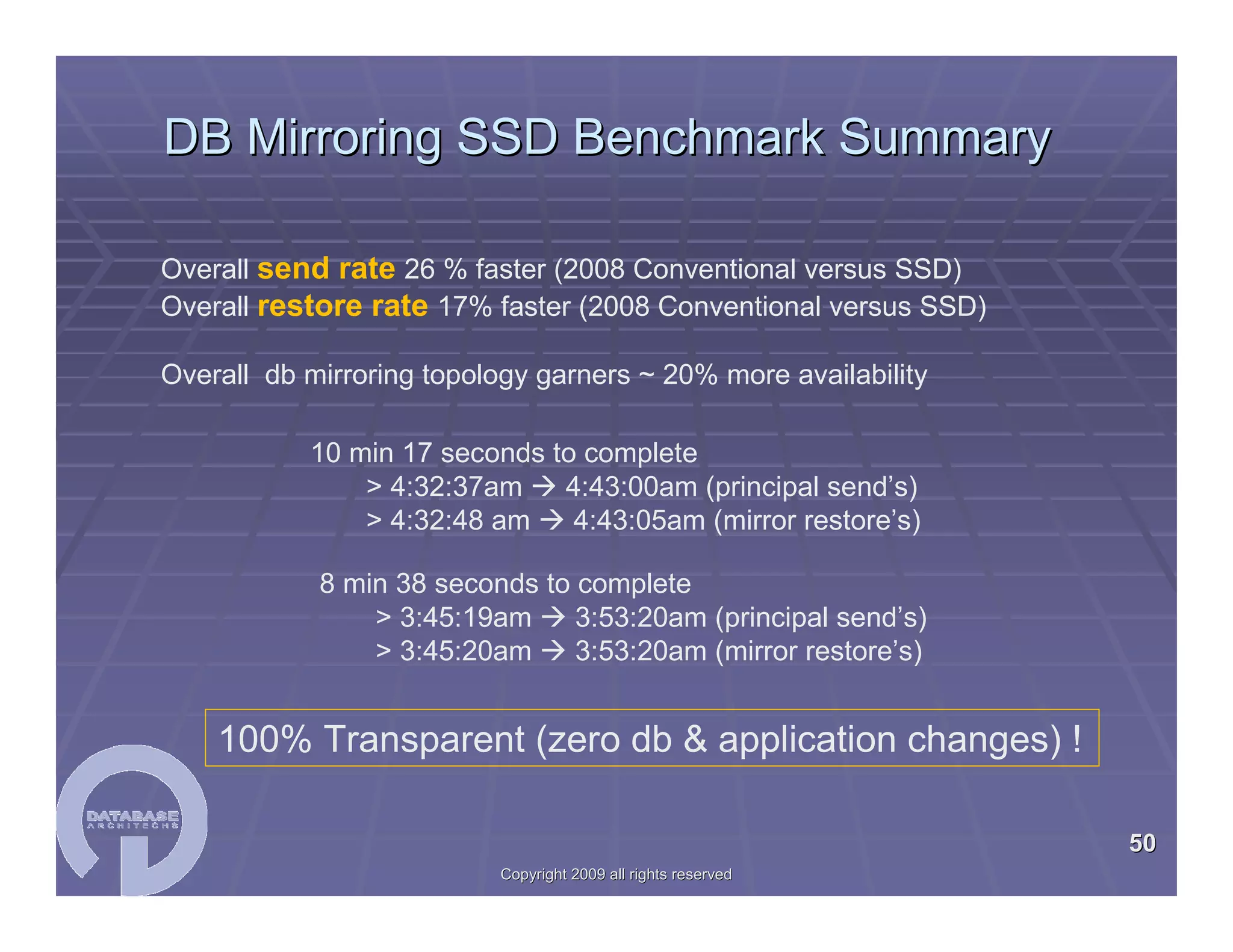 DB Mirroring SSD Benchmark Summary

Overall send rate 26 % faster (2008 Conventional versus SSD)
Overall restore rate 17% faster (2008 Conventional versus SSD)

Overall db mirroring topology garners ~ 20% more availability

10 min 17 seconds to complete
> 4:32:37am → 4:43:00am (principal send's)
> 4:32:48 am → 4:43:05am (mirror restore's)

8 min 38 seconds to complete
> 3:45:19am → 3:53:20am (principal send's)
> 3:45:20am → 3:53:20am (mirror restore's)

100% Transparent (zero db & application changes) !

DATABASE ARCHITECHS

50

Copyright 2009 all rights reserved